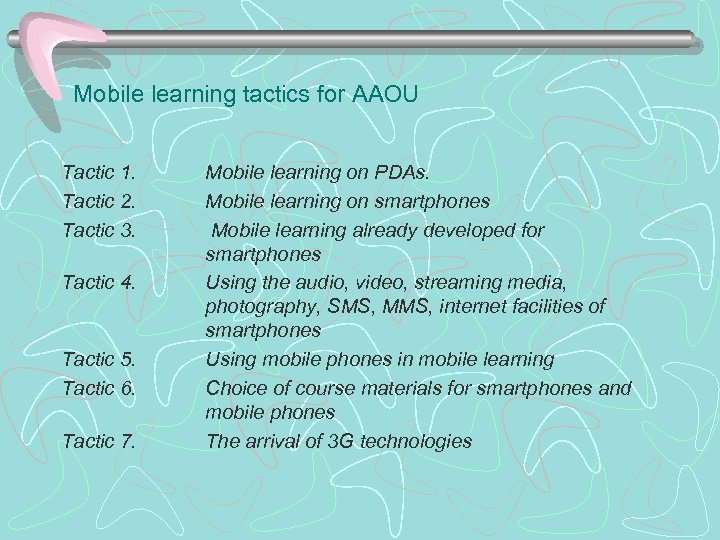 Mobile learning tactics for AAOU

Tactic 1. Mobile learning on PDAs.
Tactic 2. Mobile learning on smartphones
Tactic 3. Mobile learning already developed for smartphones
Tactic 4. Using the audio, video, streaming media, photography, SMS, MMS, internet facilities of smartphones
Tactic 5. Using mobile phones in mobile learning
Tactic 6. Choice of course materials for smartphones and mobile phones
Tactic 7. The arrival of 3G technologies